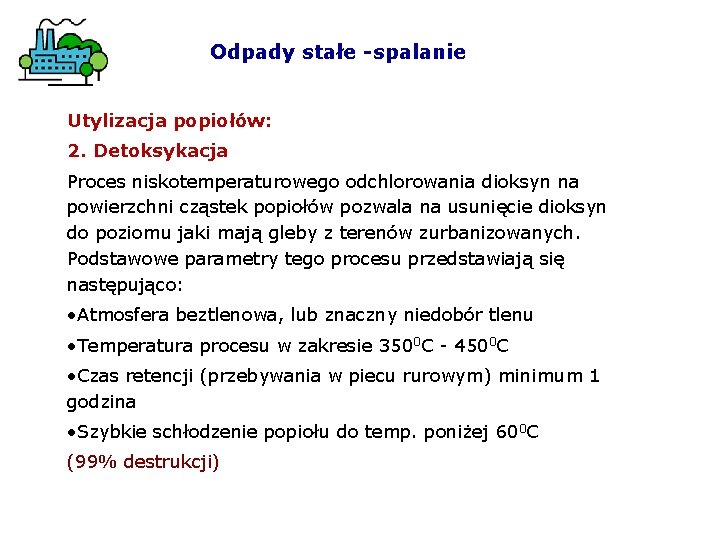 Odpady stałe -spalanie

Utylizacja popiołów:

2. Detoksykacja

Proces niskotemperaturowego odchlorowania dioksyn na powierzchni cząstek popiołów pozwala na usunięcie dioksyn do poziomu jaki mają gleby z terenów zurbanizowanych. Podstawowe parametry tego procesu przedstawiają się następująco:

•Atmosfera beztlenowa, lub znaczny niedobór tlenu

•Temperatura procesu w zakresie $350^0$C - $450^0$C

•Czas retencji (przebywania w piecu rurowym) minimum 1 godzina

•Szybkie schłodzenie popiołu do temp. poniżej $60^0$C

(99% destrukcji)